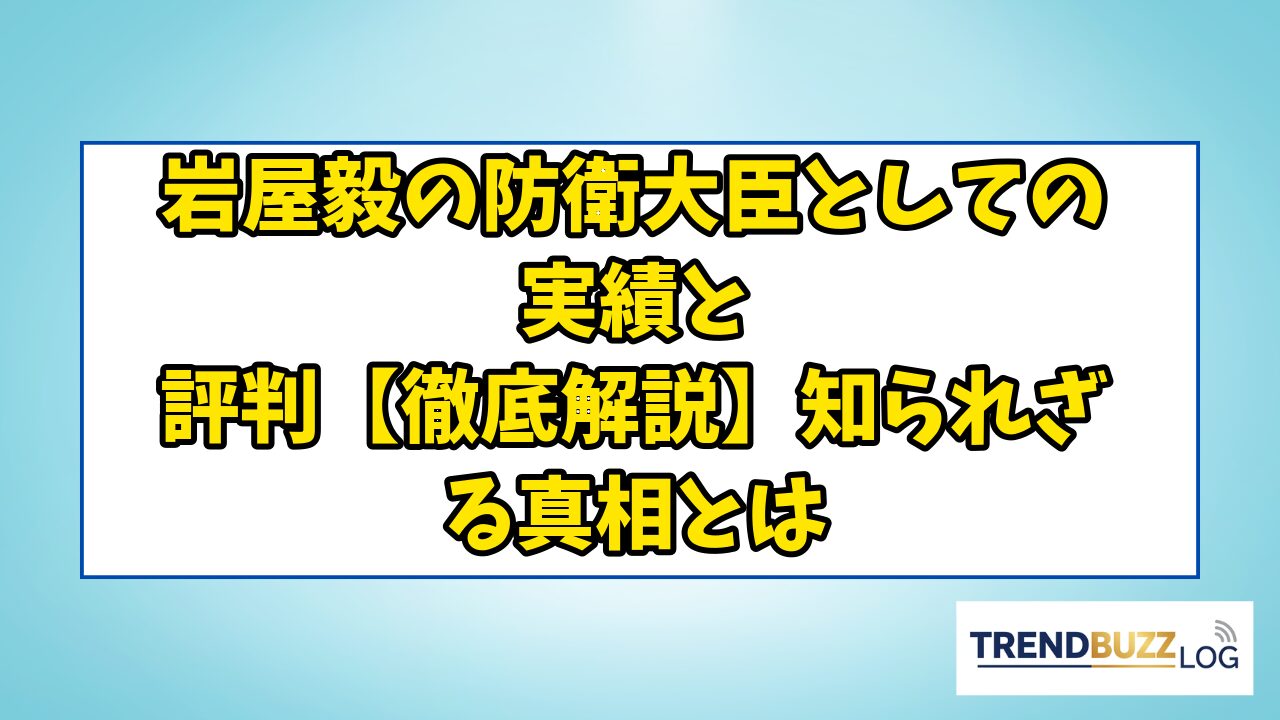 岩屋毅の防衛大臣としての実績と評判【徹底解説】知られざる真相とは

TRENDBUZZ LOG